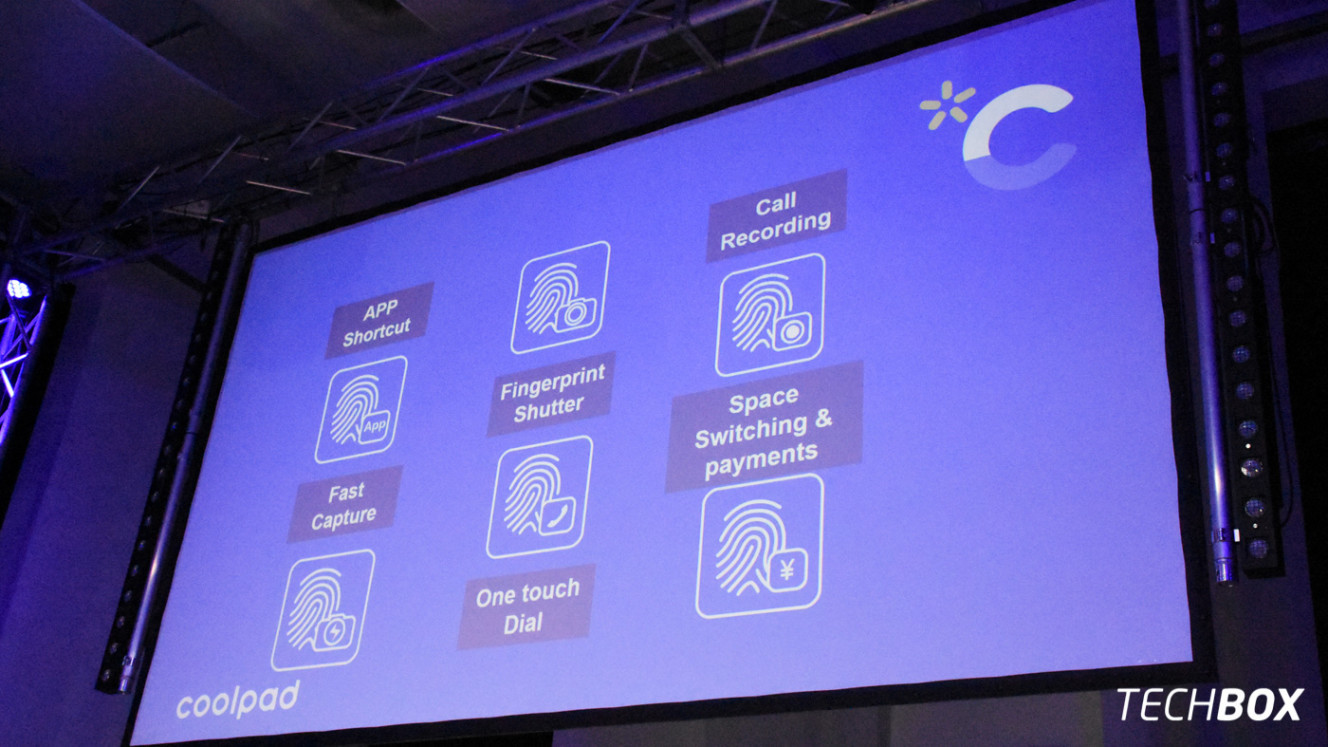 APP Shortcut

App

Fast Capture

Fingerprint Shutter

One touch Dial

Call Recording

Space Switching & payments

¥

coolpad

TECHBOX